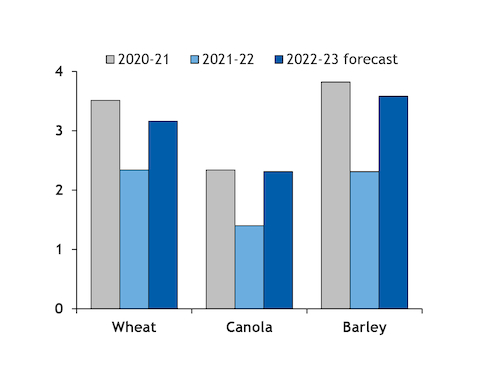 2020-21 2021-22 2022-23 forecast

4
3
2
1
0

Wheat Canola Barley